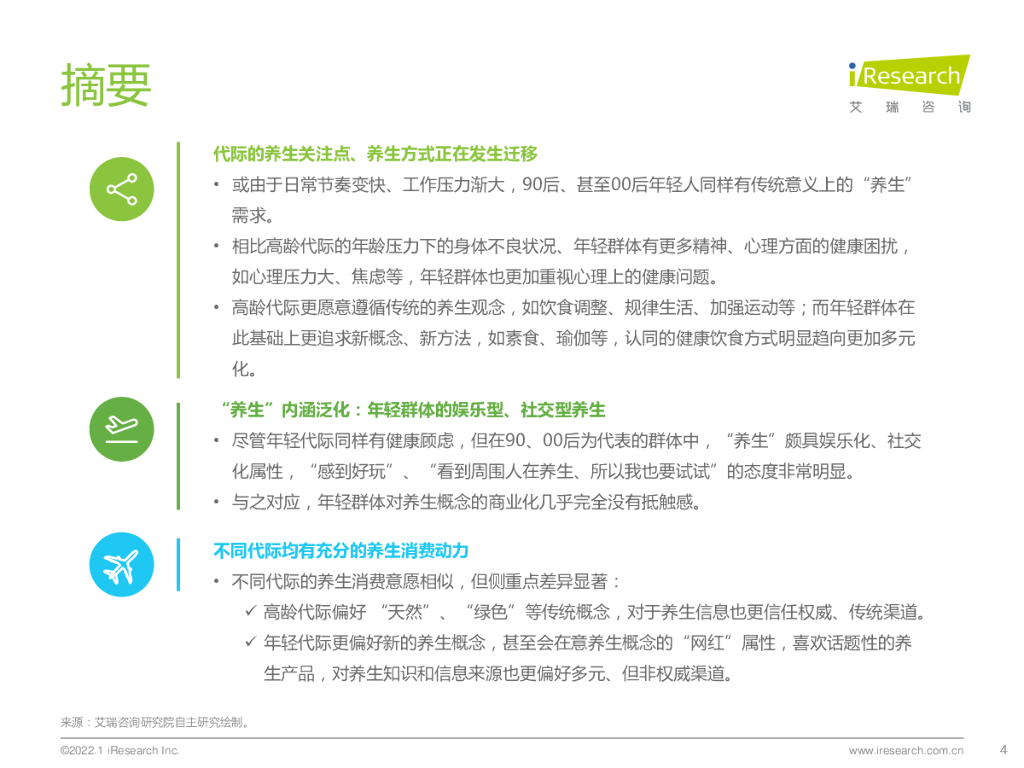 摘要

iResearch
艾 瑞 咨 询

代际的养生关注点、养生方式正在发生迁移

• 或由于日常节奏变快、工作压力渐大，90后、甚至00后年轻人同样有传统意义上的“养生”需求。
• 相比高龄代际的年龄压力下的身体不良状况、年轻群体有更多精神、心理方面的健康困扰，如心理压力大、焦虑等，年轻群体也更加重视心理上的健康问题。
• 高龄代际更愿意遵循传统的养生观念，如饮食调整、规律生活、加强运动等；而年轻群体在此基础上更追求新概念、新方法，如素食、瑜伽等，认同的健康饮食方式明显趋向更加多元化。

“养生”内涵泛化：年轻群体的娱乐型、社交型养生

• 尽管年轻代际同样有健康顾虑，但在90、00后为代表的群体中，“养生”颇具娱乐化、社交化属性，“感到好玩”、“看到周围人在养生、所以我也要试试”的态度非常明显。
• 与之对应，年轻群体对养生概念的商业化几乎完全没有抵触感。

不同代际均有充分的养生消费动力

• 不同代际的养生消费意愿相似，但侧重点差异显著：
✓ 高龄代际偏好 “天然”、“绿色”等传统概念，对于养生信息也更信任权威、传统渠道。
✓ 年轻代际更偏好新的养生概念，甚至会在意养生概念的“网红”属性，喜欢话题性的养生产品，对养生知识和信息来源也更偏好多元、但非权威渠道。

来源：艾瑞咨询研究院自主研究绘制。

©2022.1 iResearch Inc.
www.iresearch.com.cn
4